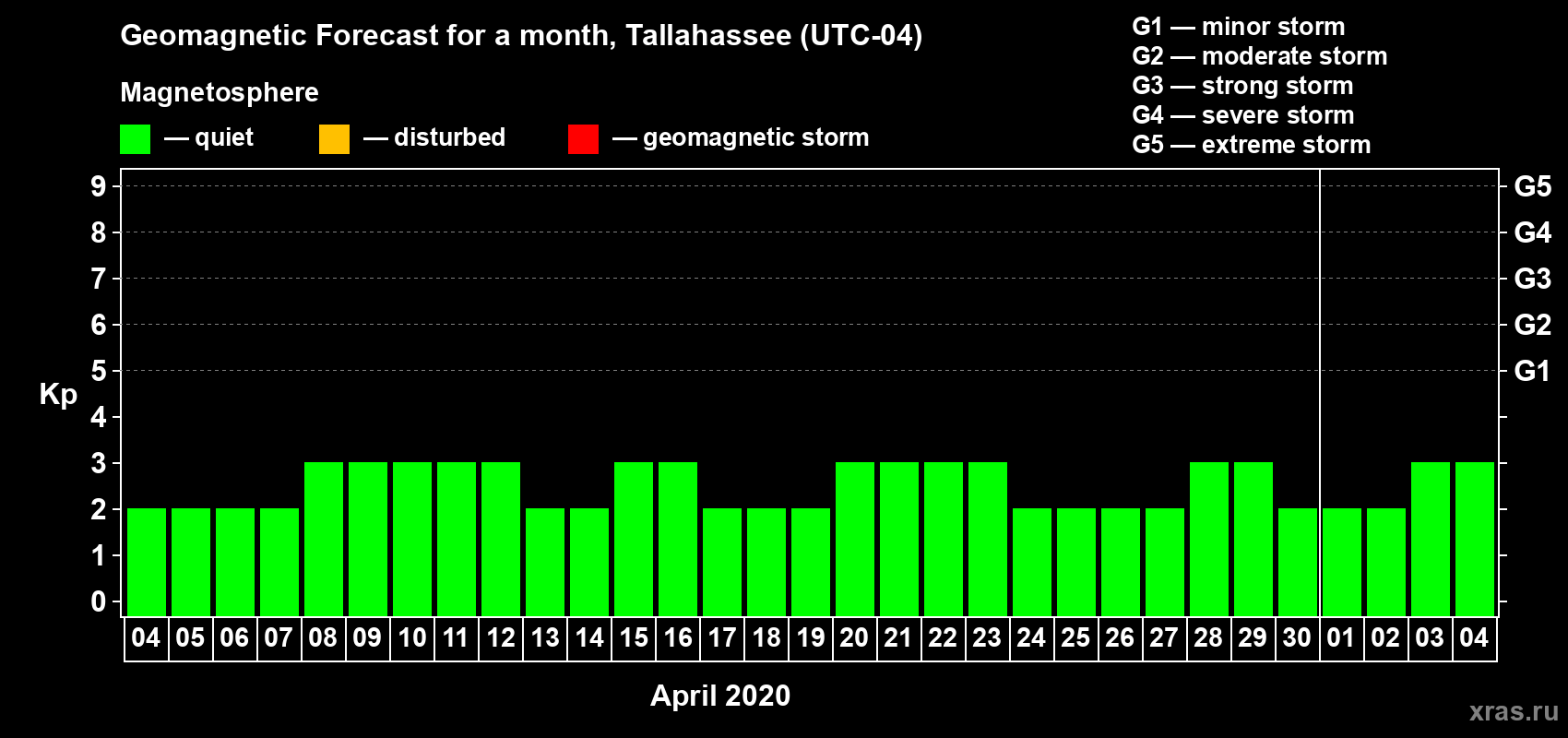 Geomagnetic Forecast for a month, Tallahassee (UTC-04)

Magnetosphere

— quiet — disturbed — geomagnetic storm

G1 — minor storm
G2 — moderate storm
G3 — strong storm
G4 — severe storm
G5 — extreme storm

Kp

9
8
7
6
5
4
3
2
1
0

G5
G4
G3
G2
G1

04 05 06 07 08 09 10 11 12 13 14 15 16 17 18 19 20 21 22 23 24 25 26 27 28 29 30 01 02 03 04

April 2020

xras.ru